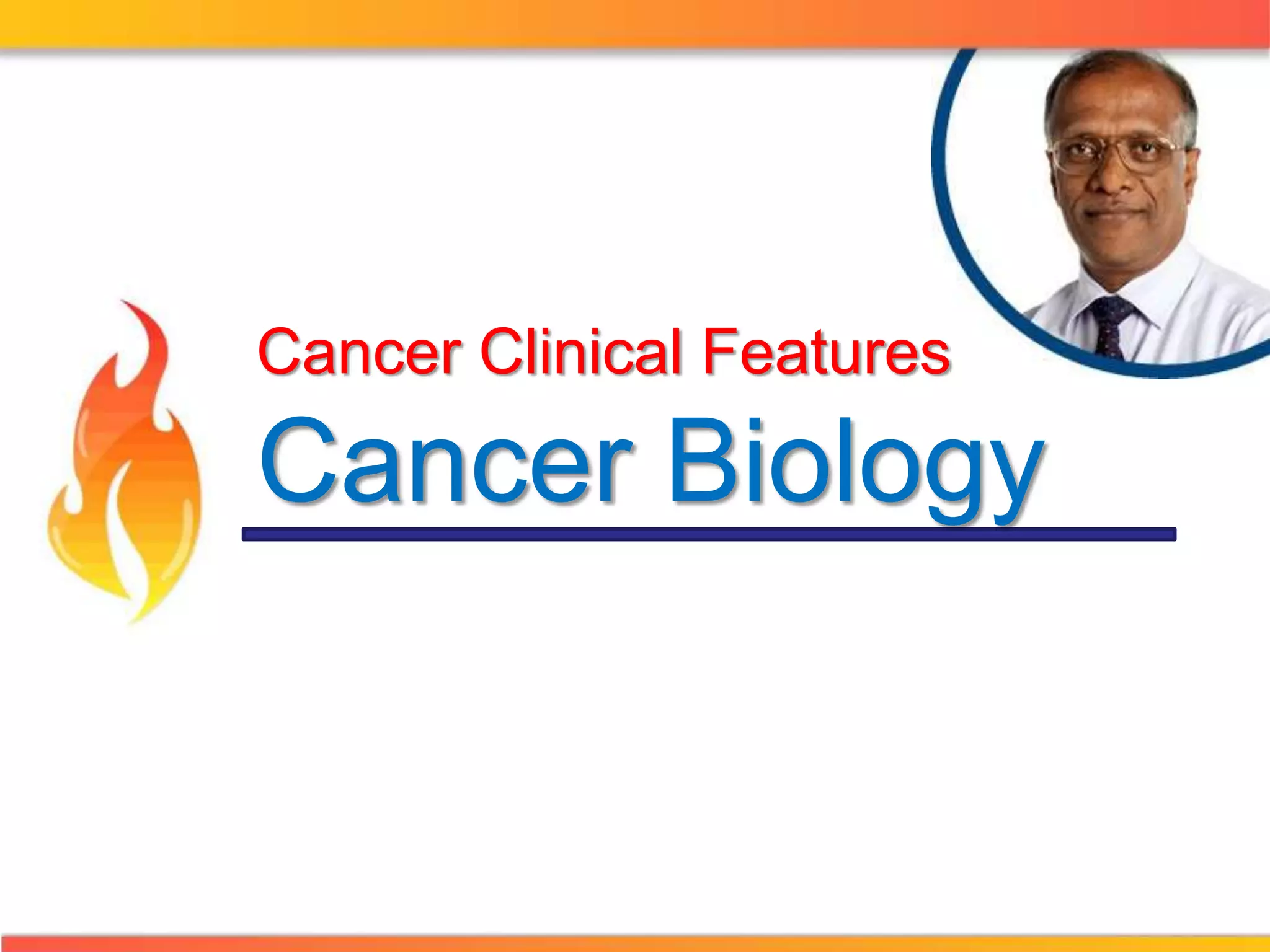 Cancer Clinical Features

Cancer Biology